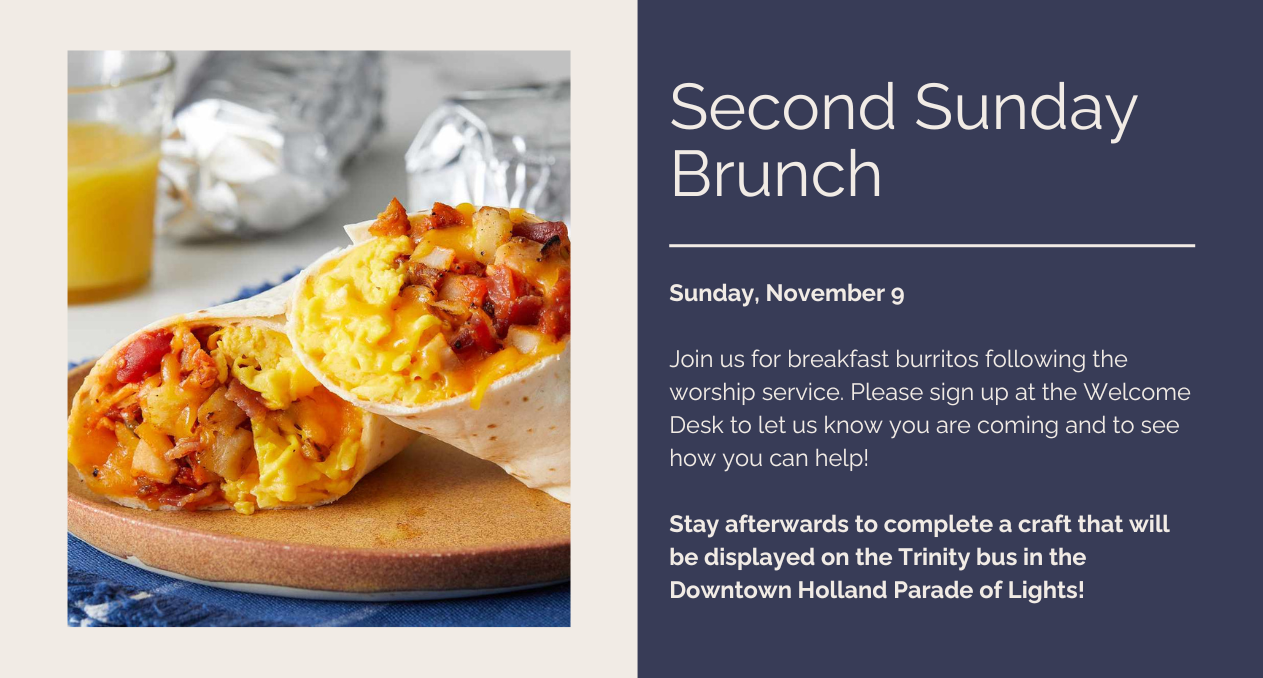 Second Sunday Brunch

Sunday, November 9

Join us for breakfast burritos following the worship service. Please sign up at the Welcome Desk to let us know you are coming and to see how you can help!

Stay afterwards to complete a craft that will be displayed on the Trinity bus in the Downtown Holland Parade of Lights!